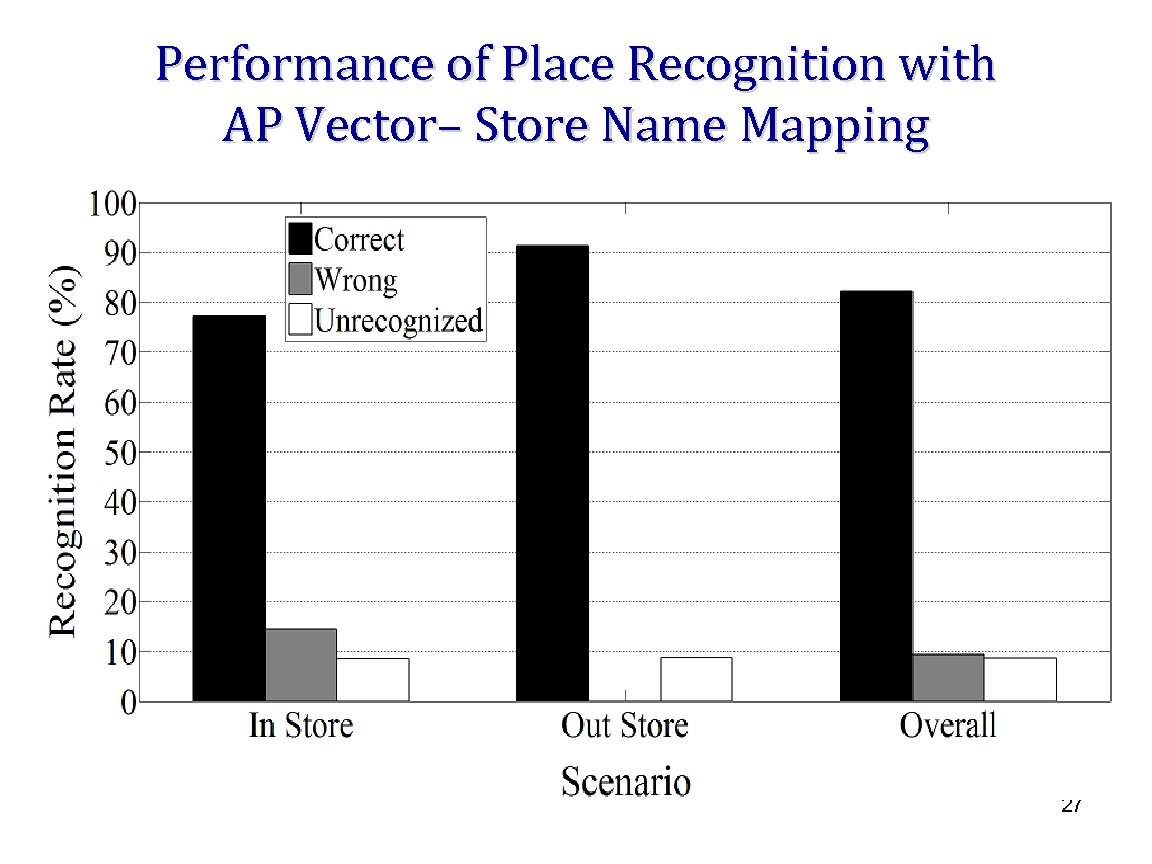 Performance of Place Recognition with AP Vector– Store Name Mapping

Recognition Rate (%)

100
90
80
70
60
50
40
30
20
10
0

Correct
Wrong
Unrecognized

In Store
Out Store
Overall

Scenario

27